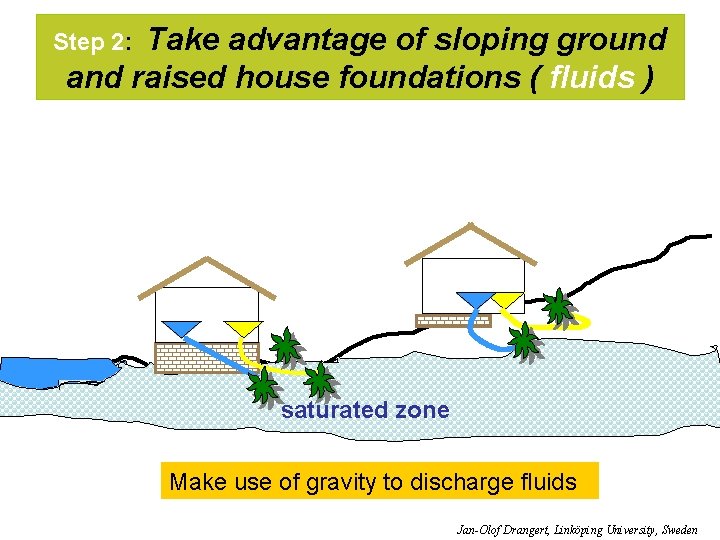 Step 2: Take advantage of sloping ground and raised house foundations ( fluids )

saturated zone

Make use of gravity to discharge fluids

Jan-Olof Drangert, Linköping University, Sweden